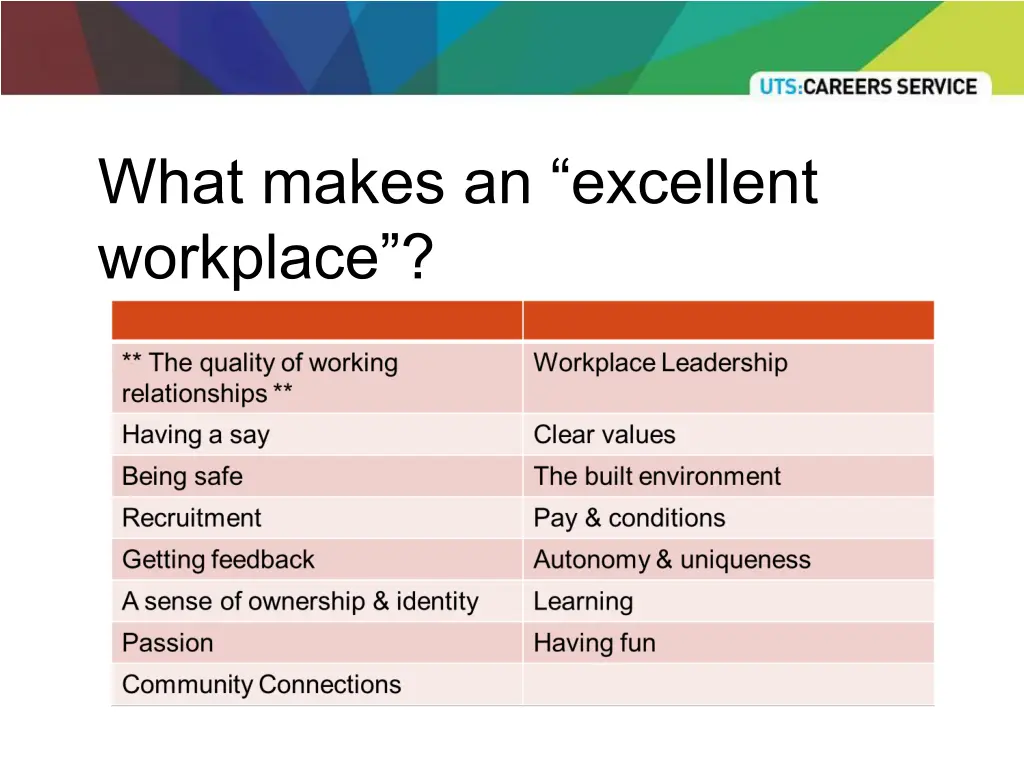 UTS:CAREERS SERVICE

What makes an “excellent workplace”?

| | |
|---|---|
| ** The quality of working relationships ** | Workplace Leadership |
| Having a say | Clear values |
| Being safe | The built environment |
| Recruitment | Pay & conditions |
| Getting feedback | Autonomy & uniqueness |
| A sense of ownership & identity | Learning |
| Passion | Having fun |
| Community Connections | |